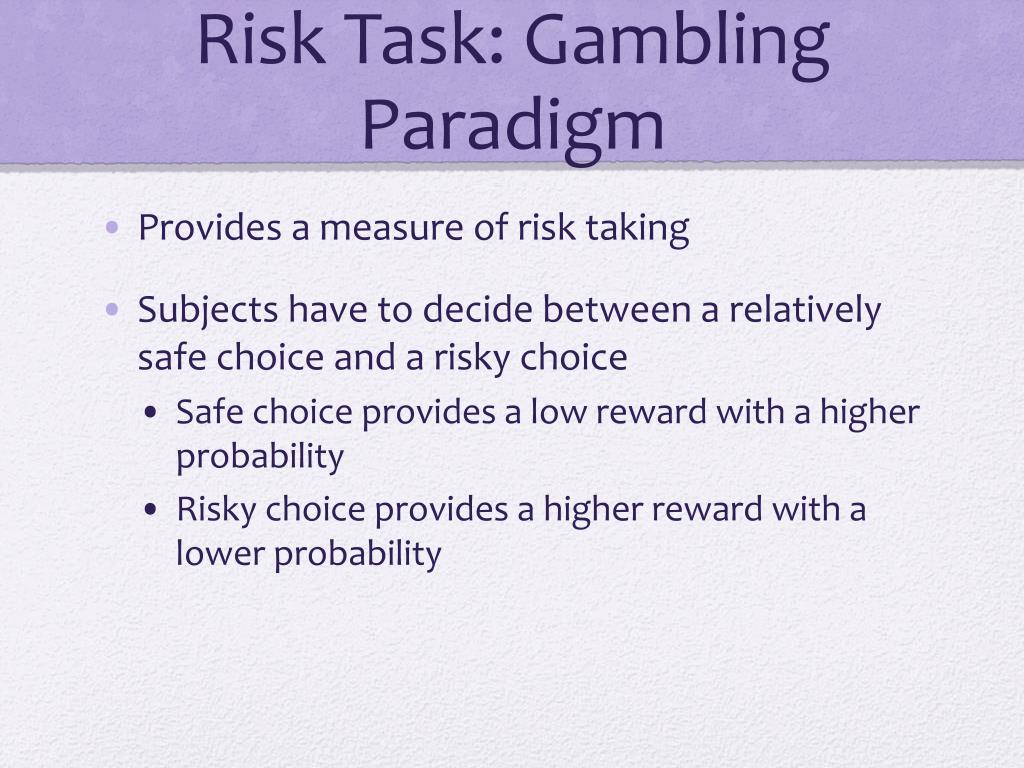 Risk Task: Gambling Paradigm

• Provides a measure of risk taking

• Subjects have to decide between a relatively safe choice and a risky choice
  • Safe choice provides a low reward with a higher probability
  • Risky choice provides a higher reward with a lower probability